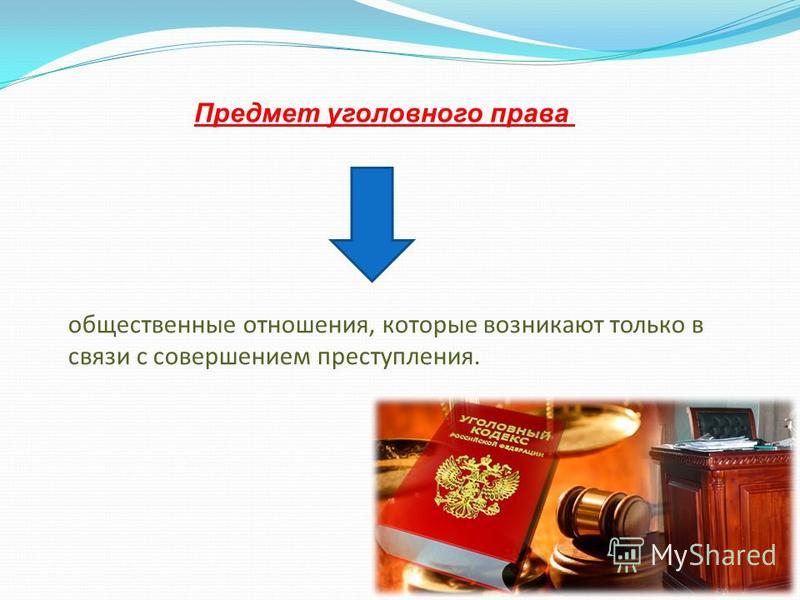 Предмет уголовного права

общественные отношения, которые возникают только в связи с совершением преступления.

УГОЛОВНЫЙ КОДЕКС РОССИЙСКОЙ ФЕДЕРАЦИИ

MyShared